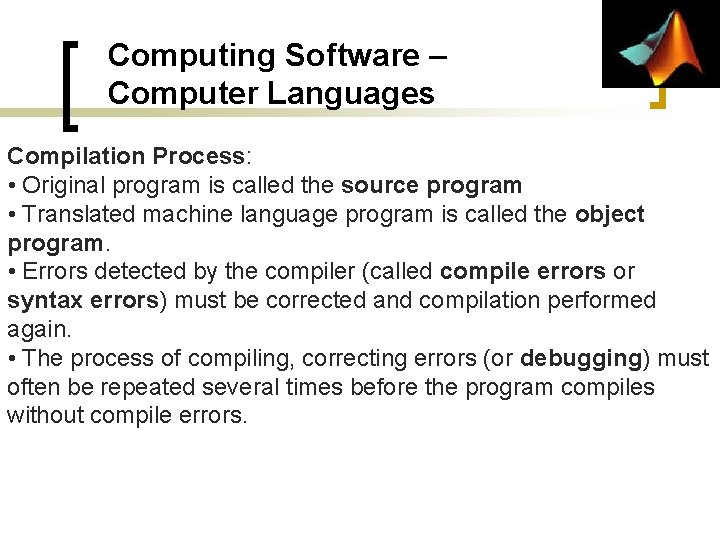 Computing Software – Computer Languages

Compilation Process:
• Original program is called the source program
• Translated machine language program is called the object program.
• Errors detected by the compiler (called compile errors or syntax errors) must be corrected and compilation performed again.
• The process of compiling, correcting errors (or debugging) must often be repeated several times before the program compiles without compile errors.